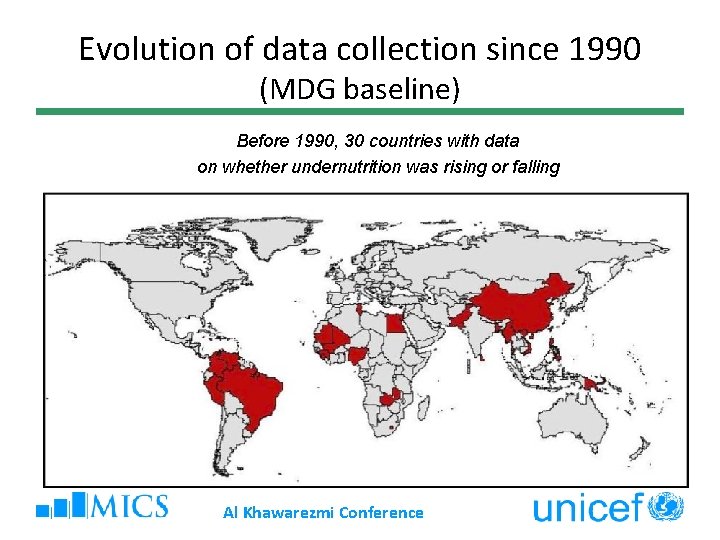 Evolution of data collection since 1990
(MDG baseline)

Before 1990, 30 countries with data
on whether undernutrition was rising or falling

MICS

Al Khawarezmi Conference

unicef